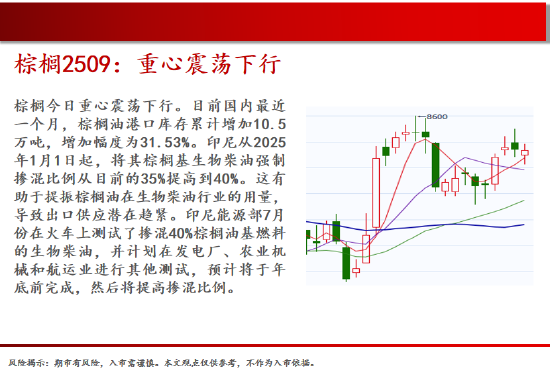 棕榈2509：重心震荡下行

棕榈今日重心震荡下行。目前国内最近一个月，棕榈油港口库存累计增加10.5万吨，增加幅度为31.53%。印尼从2025年1月1日起，将其棕榈基生物柴油强制掺混比例从目前的35%提高到40%。这有助于提振棕榈油在生物柴油行业的用量，导致出口供应潜在趋紧。印尼能源部7月份在火车上测试了掺混40%棕榈油基燃料的生物柴油，并计划在发电厂、农业机械和航运业进行其他测试，预计将于年底前完成，然后将提高掺混比例。

8600

风险揭示：期市有风险，入市需谨慎。本文观点仅供参考，不作为入市依据。